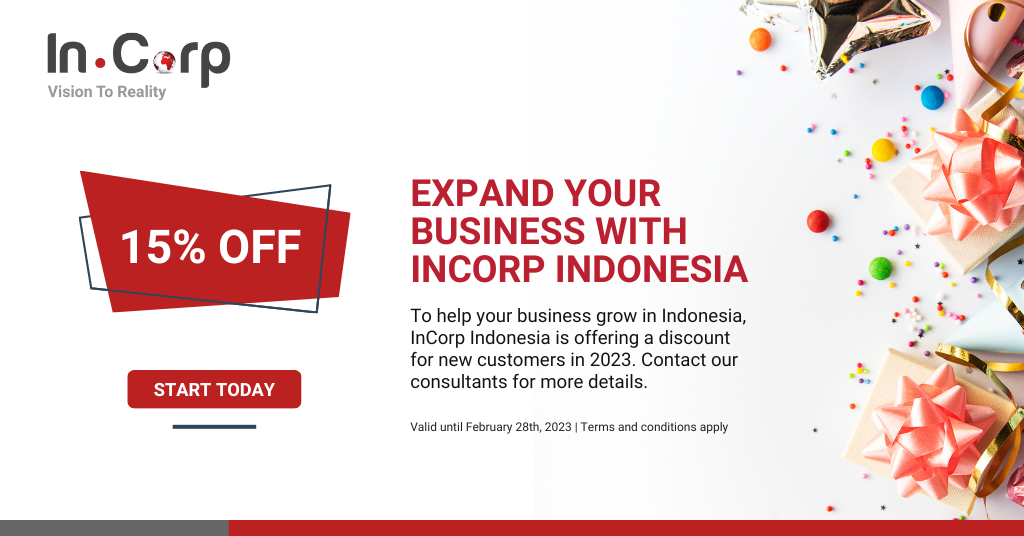 In.Corp
Vision To Reality

15% OFF

START TODAY

EXPAND YOUR BUSINESS WITH INCORP INDONESIA

To help your business grow in Indonesia, InCorp Indonesia is offering a discount for new customers in 2023. Contact our consultants for more details.

Valid until February 28th, 2023 | Terms and conditions apply